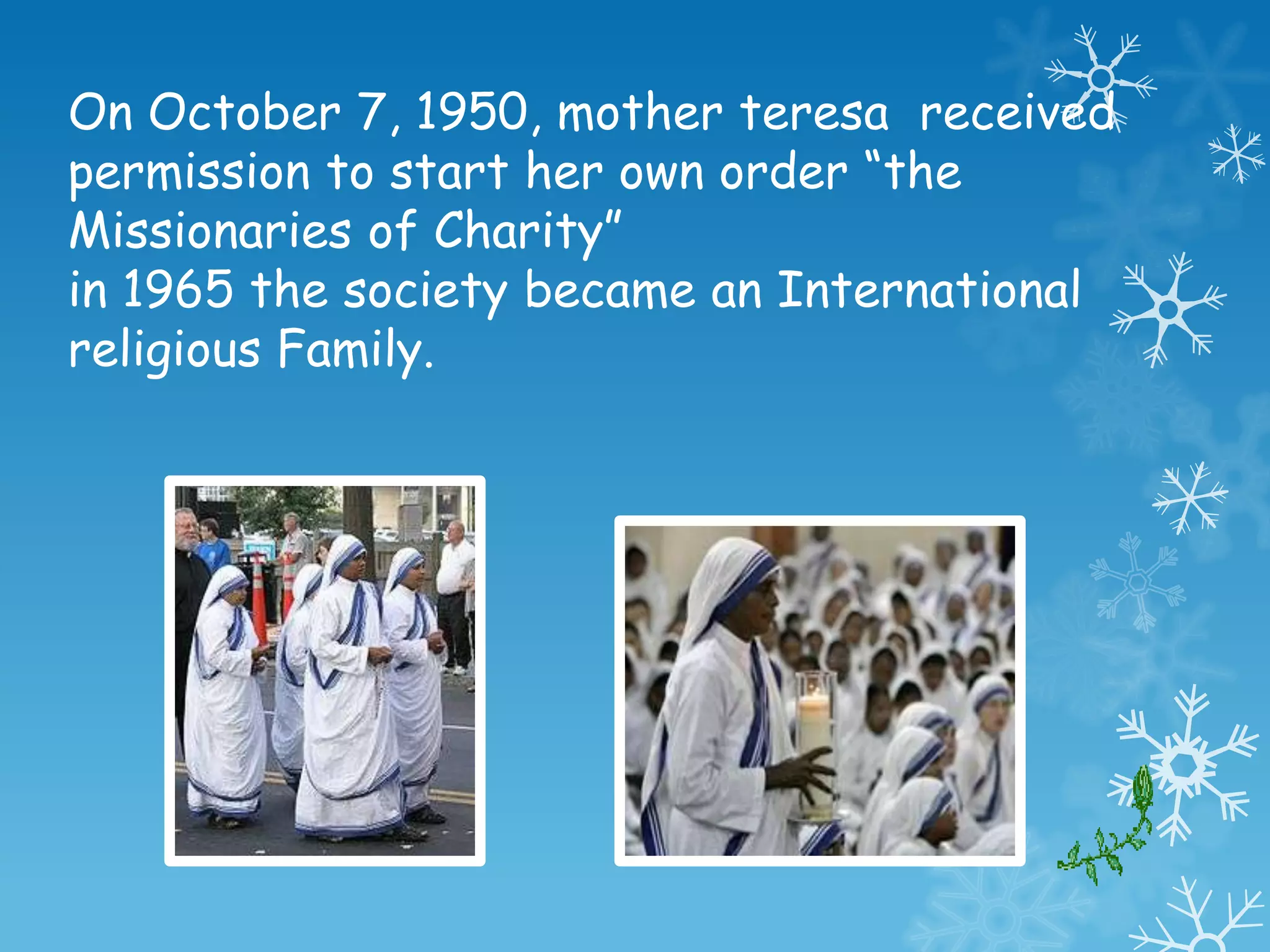 On October 7, 1950, mother teresa received permission to start her own order “the Missionaries of Charity”
in 1965 the society became an International religious Family.